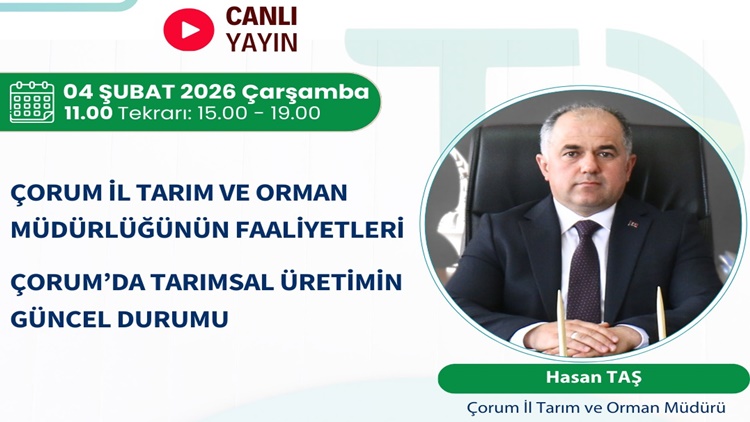 CANLI YAYIN

04 ŞUBAT 2026 Çarşamba
11.00 Tekrarı: 15.00 - 19.00

ÇORUM İL TARIM VE ORMAN MÜDÜRLÜĞÜNÜN FAALİYETLERİ

ÇORUM'DA TARIMSAL ÜRETİMİN GÜNCEL DURUMU

Hasan TAŞ
Çorum İl Tarım ve Orman Müdürü